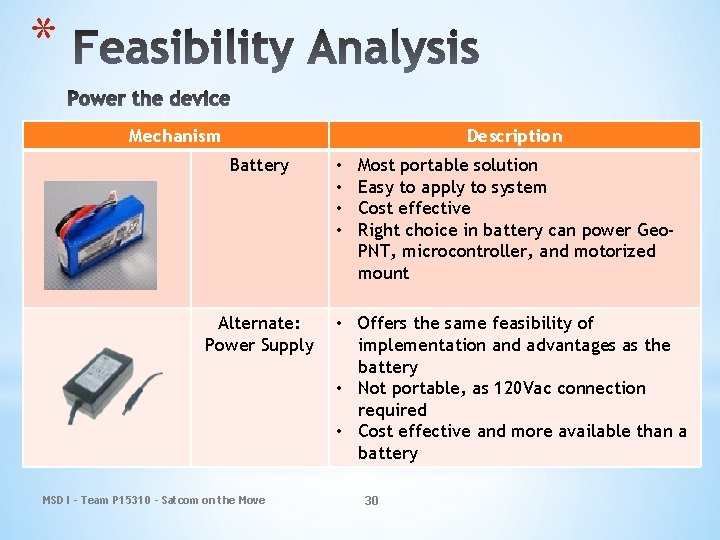 * Feasibility Analysis

Power the device

| Mechanism | | Description |
|---|---|---|
| | Battery | • Most portable solution • Easy to apply to system • Cost effective • Right choice in battery can power Geo-PNT, microcontroller, and motorized mount |
| | Alternate: Power Supply | • Offers the same feasibility of implementation and advantages as the battery • Not portable, as 120Vac connection required • Cost effective and more available than a battery |

MSD I - Team P15310 - Satcom on the Move

30